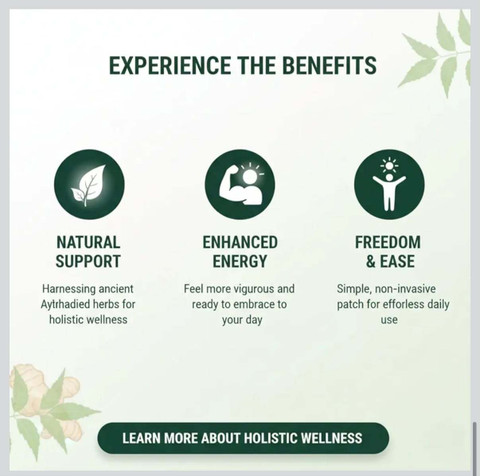 EXPERIENCE THE BENEFITS

NATURAL SUPPORT

Harnessing ancient Aytrhadied herbs for holistic wellness

ENHANCED ENERGY

Feel more vigurous and ready to embrace to your day

FREEDOM & EASE

Simple, non-invasive patch for efforless daily use

LEARN MORE ABOUT HOLISTIC WELLNESS